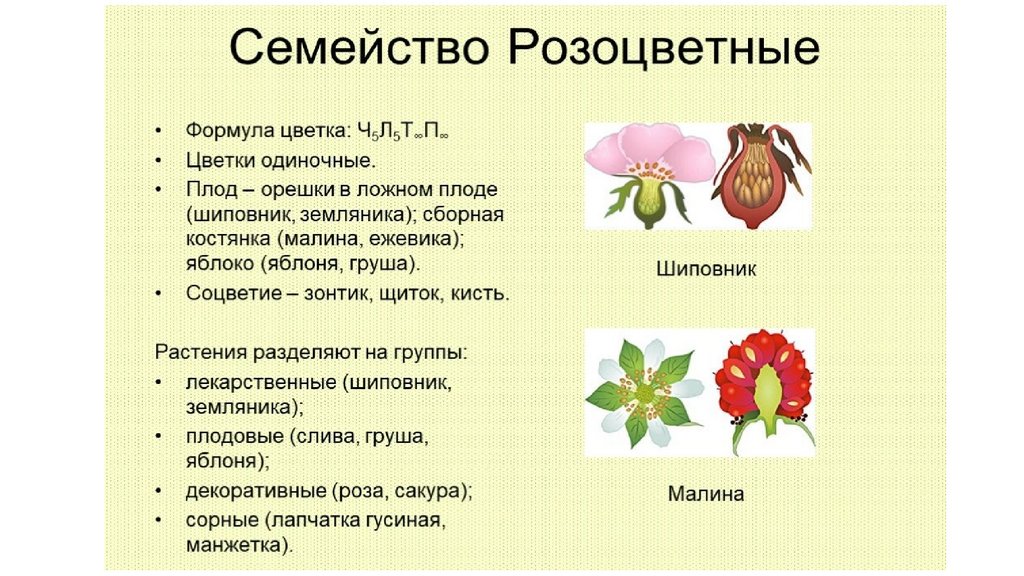 Семейство Розоцветные

• Формула цветка: $Ч_5Л_5Т_\infty П_\infty$
• Цветки одиночные.
• Плод – орешки в ложном плоде (шиповник, земляника); сборная костянка (малина, ежевика); яблоко (яблоня, груша).
• Соцветие – зонтик, щиток, кисть.

Растения разделяют на группы:
• лекарственные (шиповник, земляника);
• плодовые (слива, груша, яблоня);
• декоративные (роза, сакура);
• сорные (лапчатка гусиная, манжетка).

Шиповник

Малина